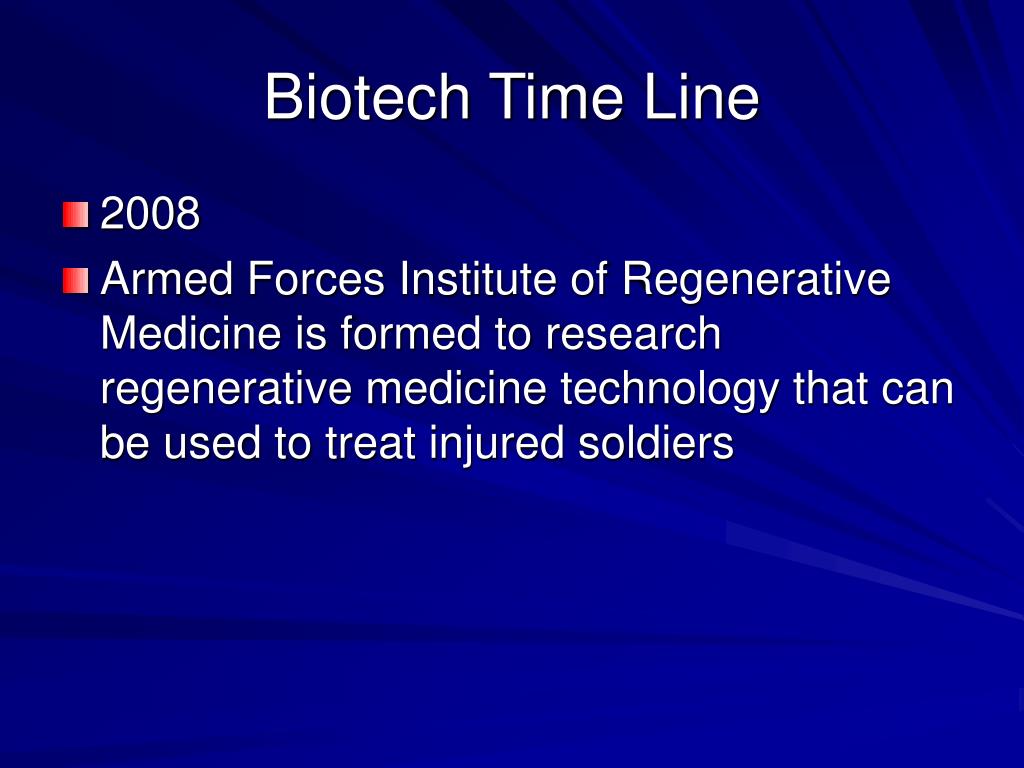 Biotech Time Line

2008

Armed Forces Institute of Regenerative Medicine is formed to research regenerative medicine technology that can be used to treat injured soldiers